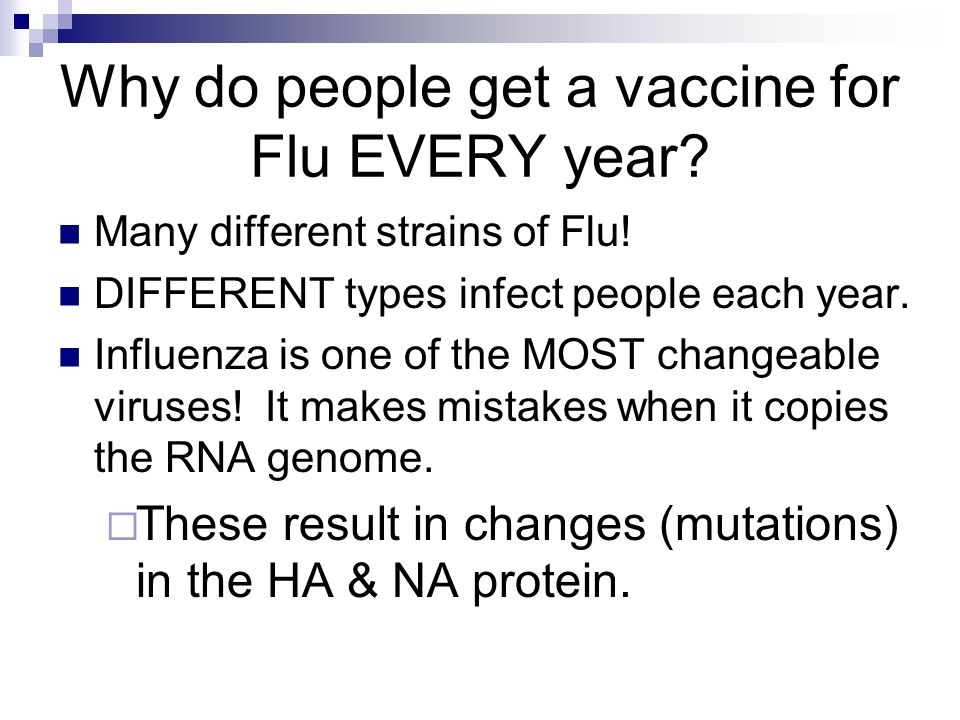 Why do people get a vaccine for Flu EVERY year?

Many different strains of Flu!

DIFFERENT types infect people each year.

Influenza is one of the MOST changeable viruses! It makes mistakes when it copies the RNA genome.

These result in changes (mutations) in the HA & NA protein.